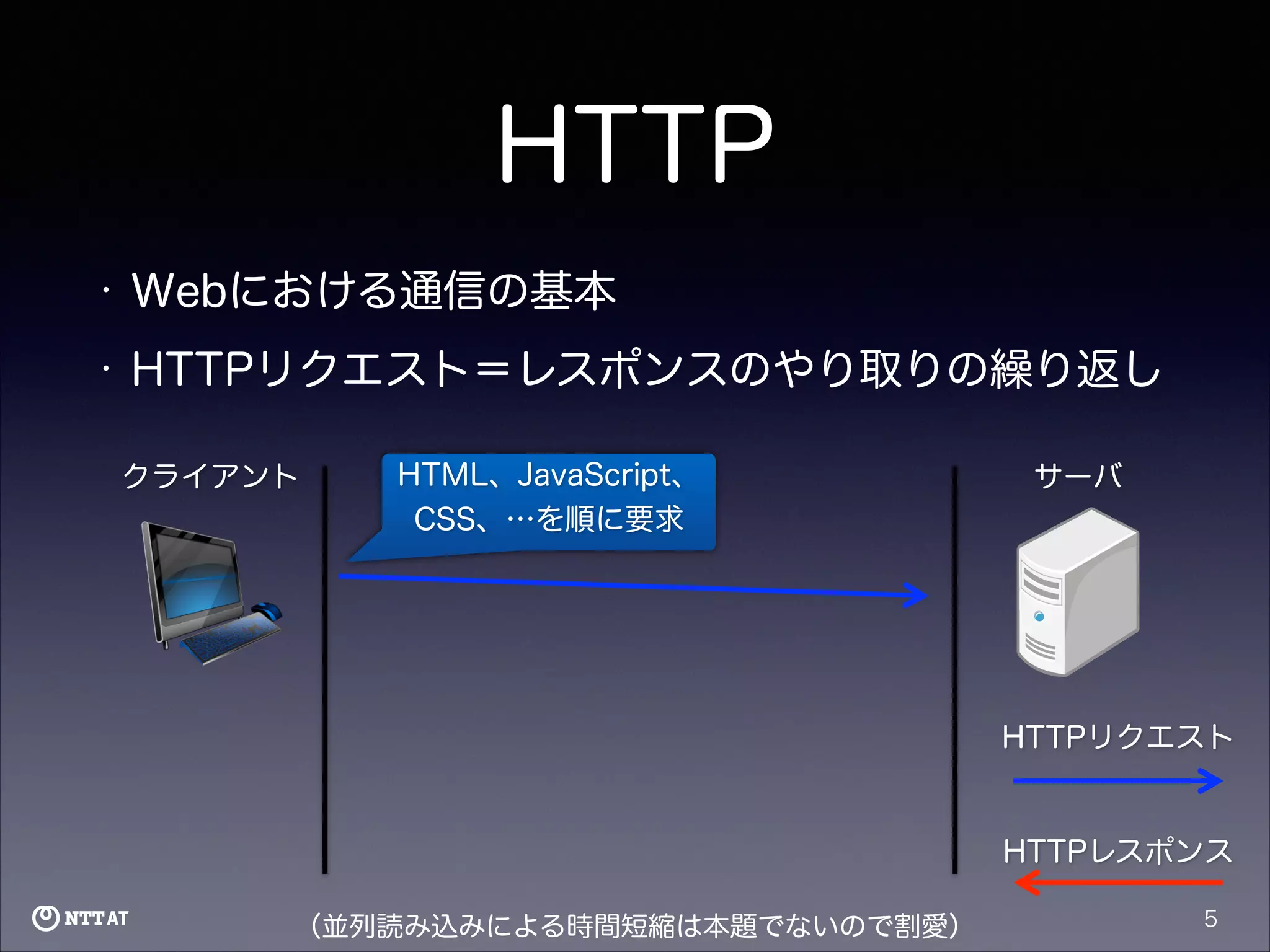 HTTP

・Webにおける通信の基本

・HTTPリクエスト＝レスポンスのやり取りの繰り返し

クライアント

HTML、JavaScript、CSS、…を順に要求

サーバ

HTTPリクエスト

HTTPレスポンス

NTT AT

（並列読み込みによる時間短縮は本題でないので割愛）

5